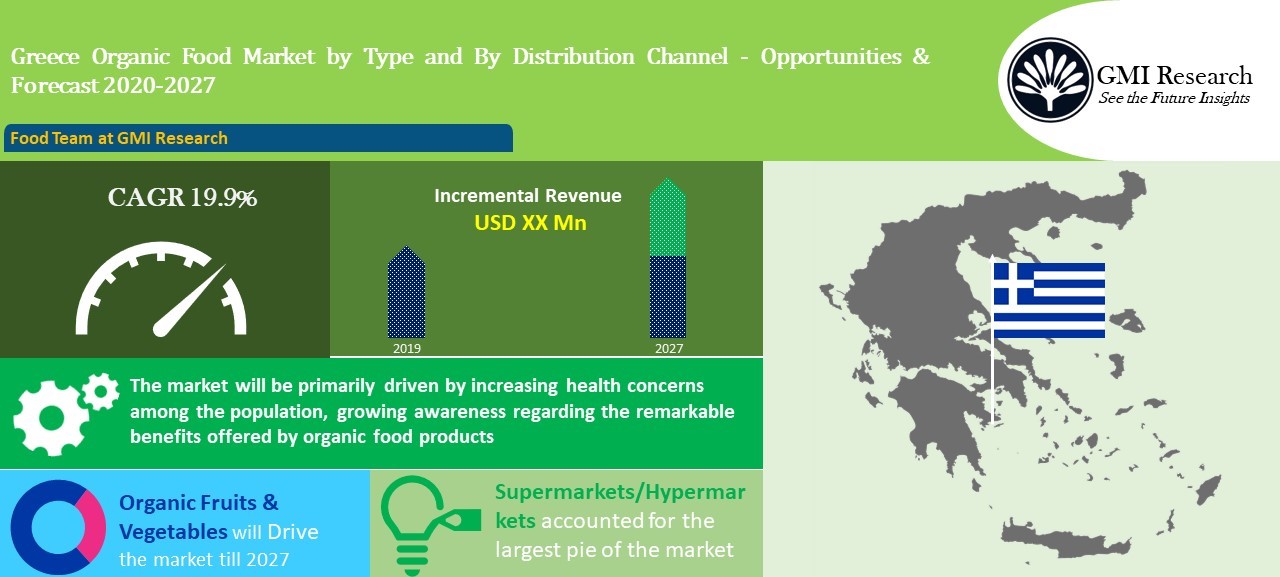 Greece Organic Food Market by Type and By Distribution Channel - Opportunities & Forecast 2020-2027

GMI Research
See the Future Insights

Food Team at GMI Research

CAGR 19.9%

Incremental Revenue
USD XX Mn

2019

2027

The market will be primarily driven by increasing health concerns among the population, growing awareness regarding the remarkable benefits offered by organic food products

Organic Fruits & Vegetables will Drive the market till 2027

Supermarkets/Hypermarkets accounted for the largest pie of the market